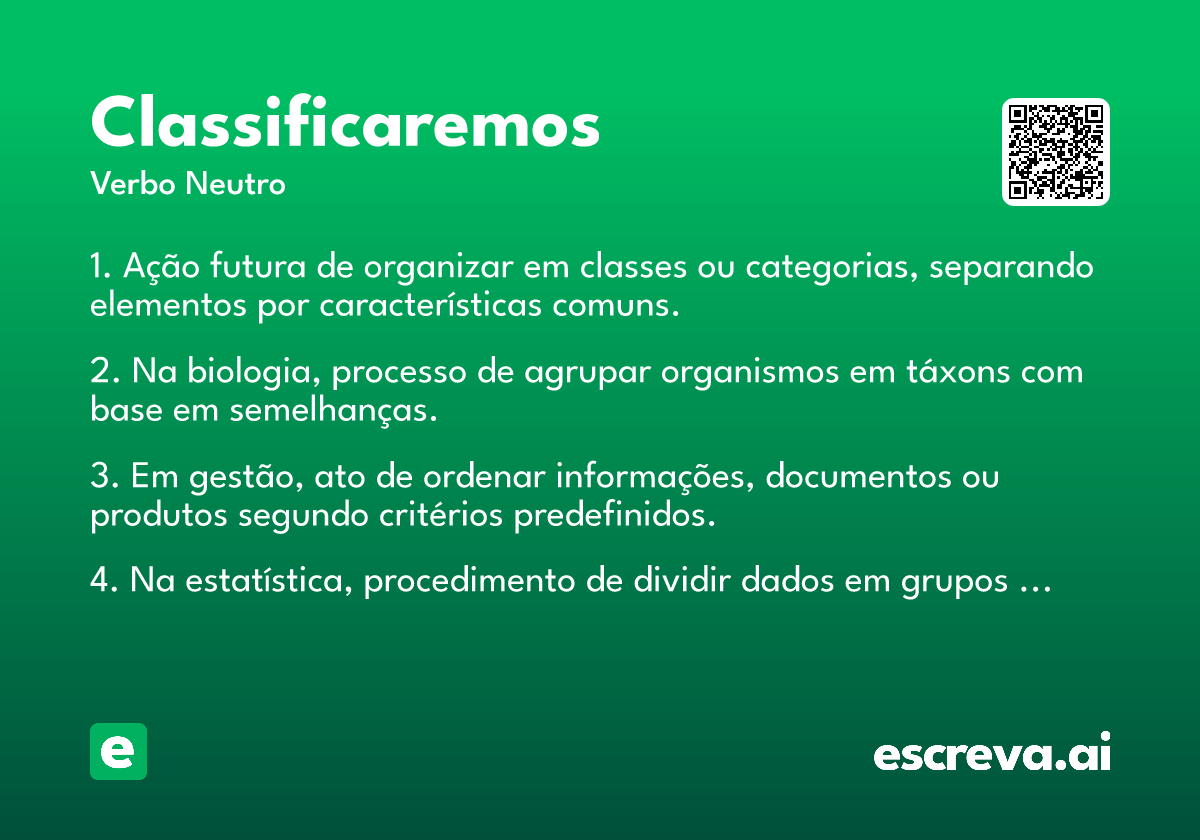 Classificaremos

Verbo Neutro

1. Ação futura de organizar em classes ou categorias, separando elementos por características comuns.

2. Na biologia, processo de agrupar organismos em táxons com base em semelhanças.

3. Em gestão, ato de ordenar informações, documentos ou produtos segundo critérios predefinidos.

4. Na estatística, procedimento de dividir dados em grupos ...

e

escreva.ai